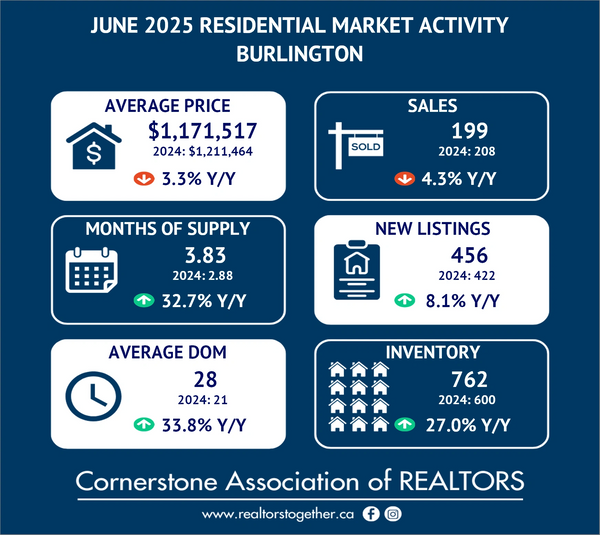 JUNE 2025 RESIDENTIAL MARKET ACTIVITY
BURLINGTON

AVERAGE PRICE
$1,171,517
2024: $1,211,464
3.3% Y/Y

SALES
SOLD
199
2024: 208
4.3% Y/Y

MONTHS OF SUPPLY
3.83
2024: 2.88
32.7% Y/Y

NEW LISTINGS
456
2024: 422
8.1% Y/Y

AVERAGE DOM
28
2024: 21
33.8% Y/Y

INVENTORY
762
2024: 600
27.0% Y/Y

Cornerstone Association of REALTORS

www.realtorstogether.ca